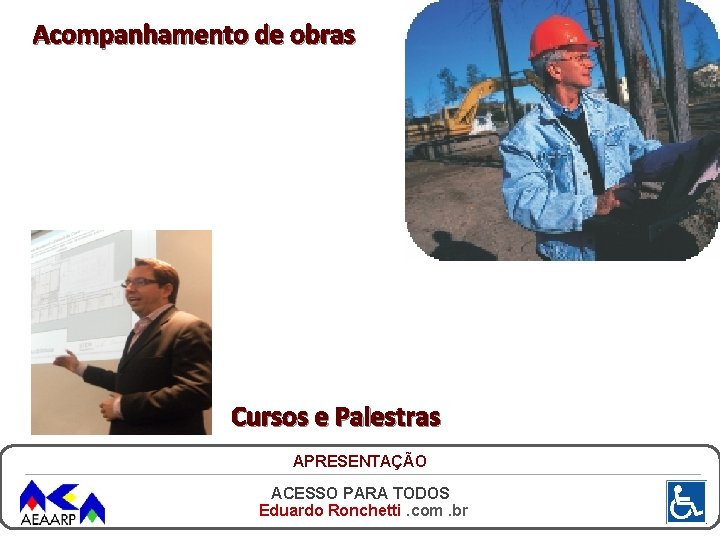 Acompanhamento de obras

Cursos e Palestras

APRESENTAÇÃO

AEAARP

ACESSO PARA TODOS
Eduardo Ronchetti .com .br